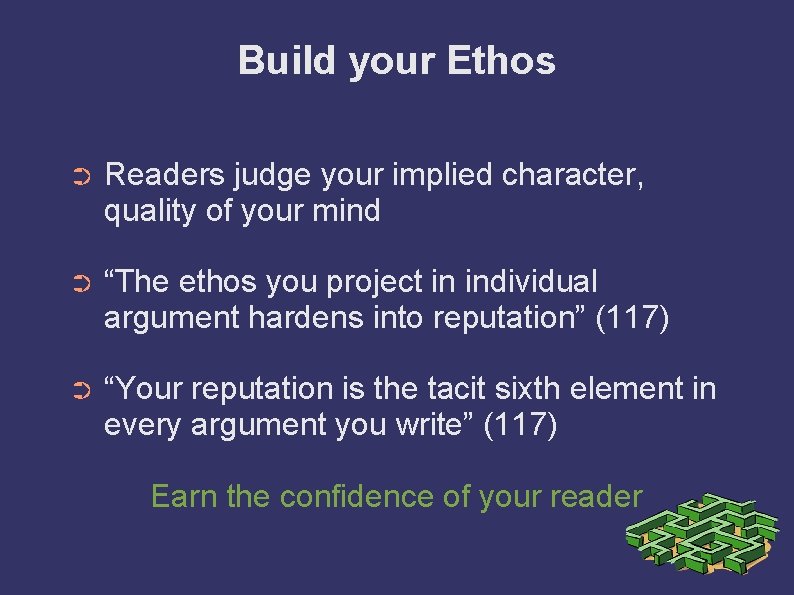 Build your Ethos

➲ Readers judge your implied character, quality of your mind

➲ “The ethos you project in individual argument hardens into reputation” (117)

➲ “Your reputation is the tacit sixth element in every argument you write” (117)

Earn the confidence of your reader